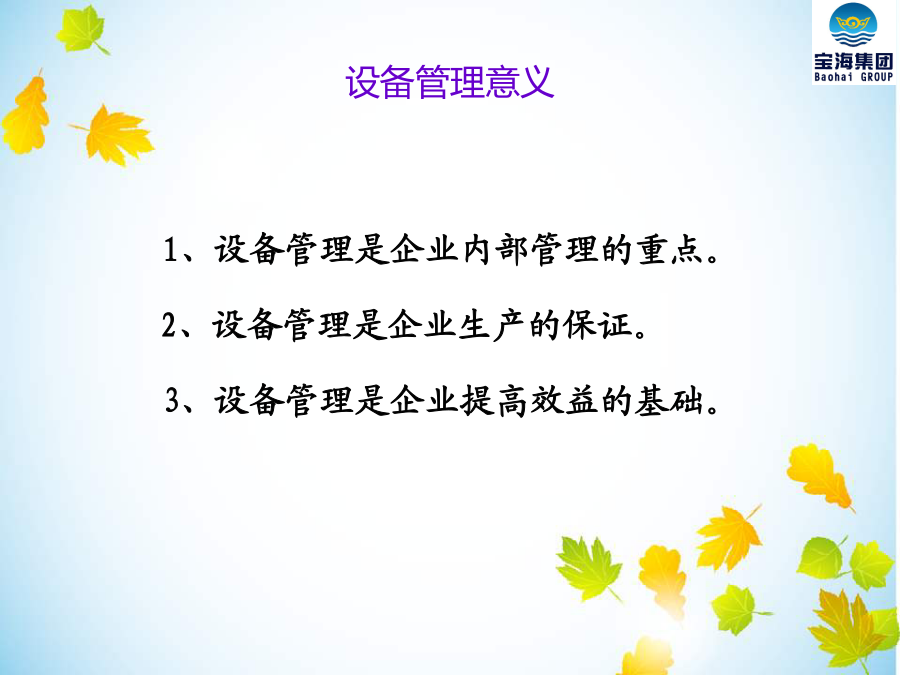 宝海集团
Baohai GROUP

设备管理意义

1、设备管理是企业内部管理的重点。

2、设备管理是企业生产的保证。

3、设备管理是企业提高效益的基础。